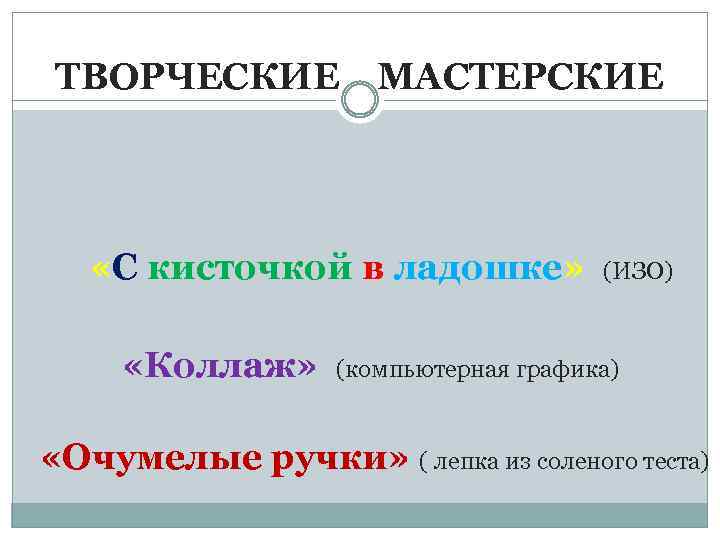 ТВОРЧЕСКИЕ МАСТЕРСКИЕ

«С кисточкой в ладошке» (ИЗО)

«Коллаж» (компьютерная графика)

«Очумелые ручки» ( лепка из соленого теста)